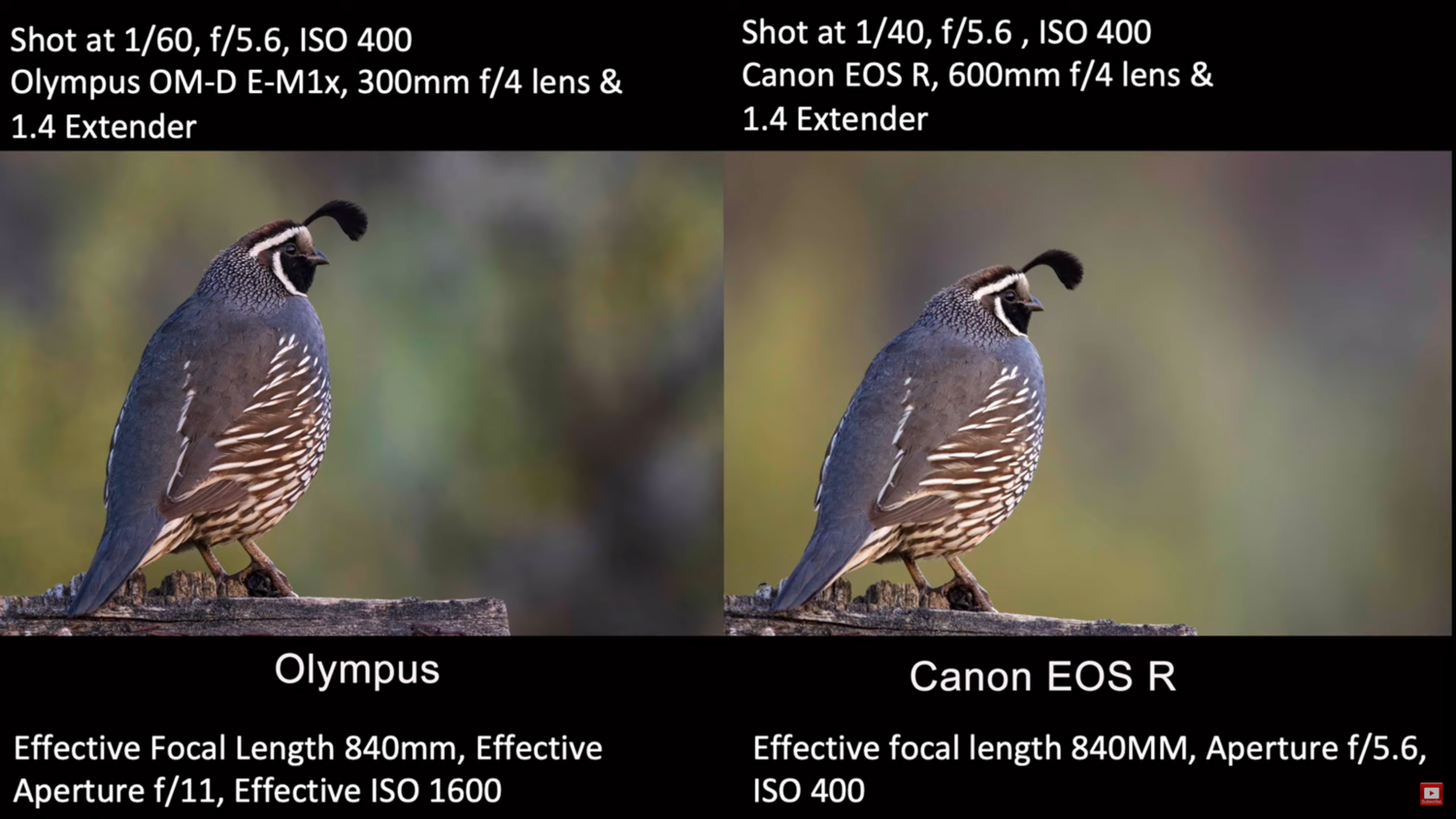 Shot at 1/60, f/5.6, ISO 400
Olympus OM-D E-M1x, 300mm f/4 lens & 1.4 Extender

Olympus

Effective Focal Length 840mm, Effective Aperture f/11, Effective ISO 1600

Shot at 1/40, f/5.6 , ISO 400
Canon EOS R, 600mm f/4 lens & 1.4 Extender

Canon EOS R

Effective focal length 840MM, Aperture f/5.6, ISO 400